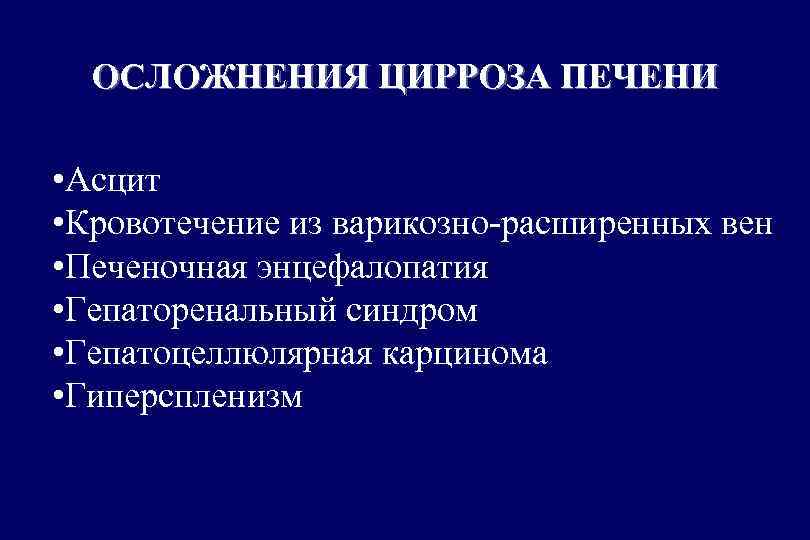 ОСЛОЖНЕНИЯ ЦИРРОЗА ПЕЧЕНИ

•Асцит
•Кровотечение из варикозно-расширенных вен
•Печеночная энцефалопатия
•Гепаторенальный синдром
•Гепатоцеллюлярная карцинома
•Гиперспленизм